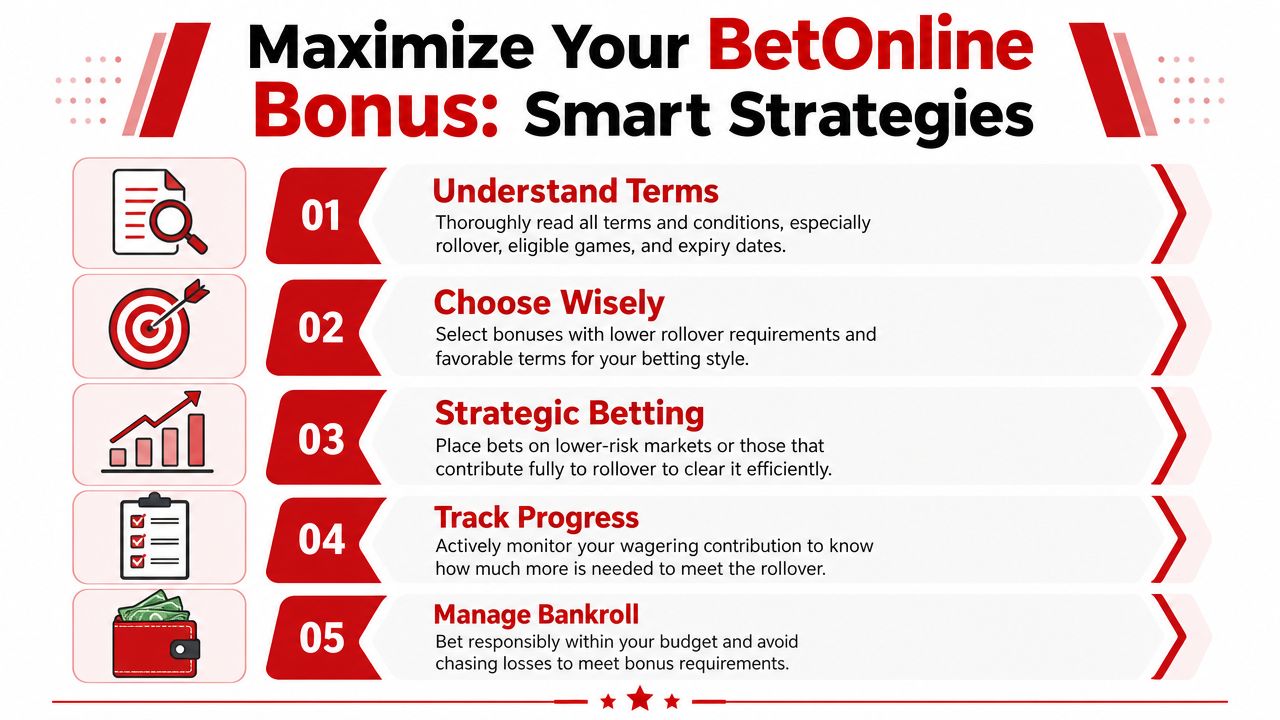 Maximize Your BetOnline Bonus: Smart Strategies

01
Understand Terms
Thoroughly read all terms and conditions, especially rollover, eligible games, and expiry dates.

02
Choose Wisely
Select bonuses with lower rollover requirements and favorable terms for your betting style.

03
Strategic Betting
Place bets on lower-risk markets or those that contribute fully to rollover to clear it efficiently.

04
Track Progress
Actively monitor your wagering contribution to know how much more is needed to meet the rollover.

05
Manage Bankroll
Bet responsibly within your budget and avoid chasing losses to meet bonus requirements.